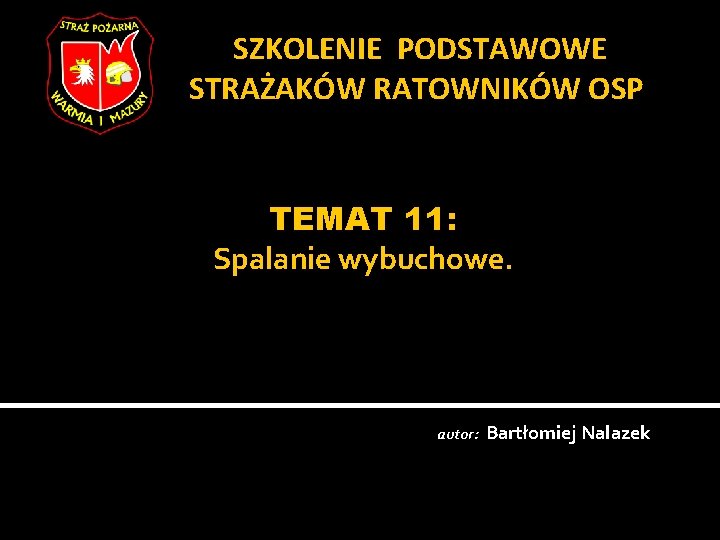 STRAŻ POŻARNA
WARMIA I MAZURY

SZKOLENIE PODSTAWOWE
STRAŻAKÓW RATOWNIKÓW OSP

TEMAT 11:
Spalanie wybuchowe.

autor: Bartłomiej Nalazek